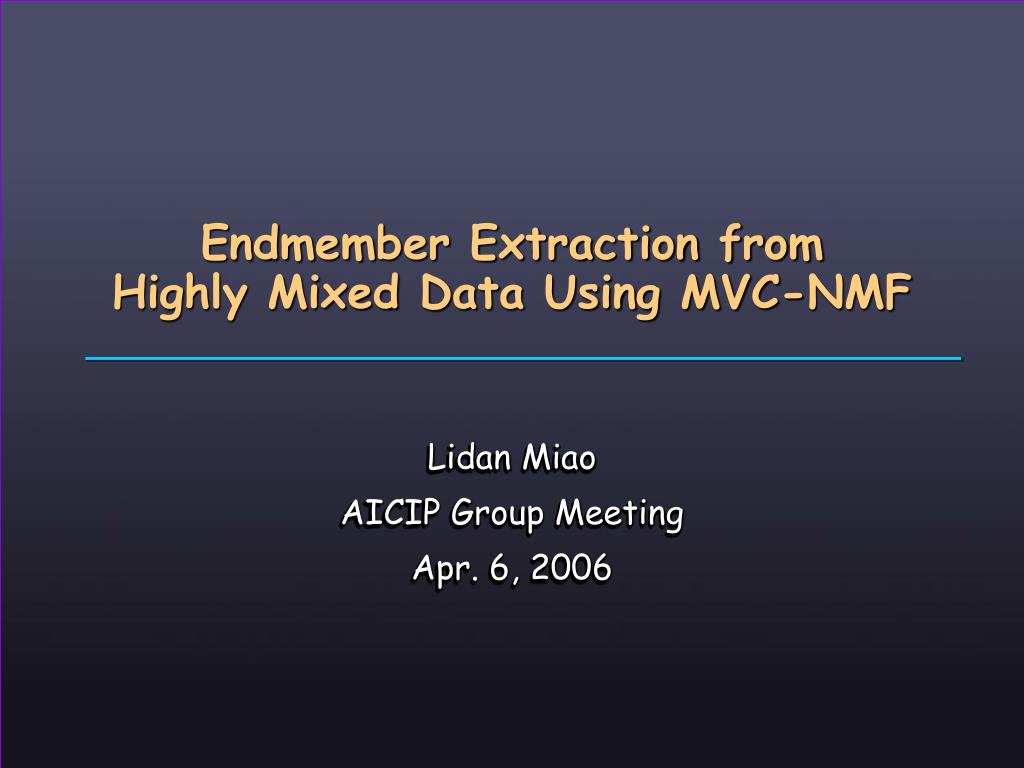 Endmember Extraction from Highly Mixed Data Using MVC-NMF

Lidan Miao

AICIP Group Meeting

Apr. 6, 2006